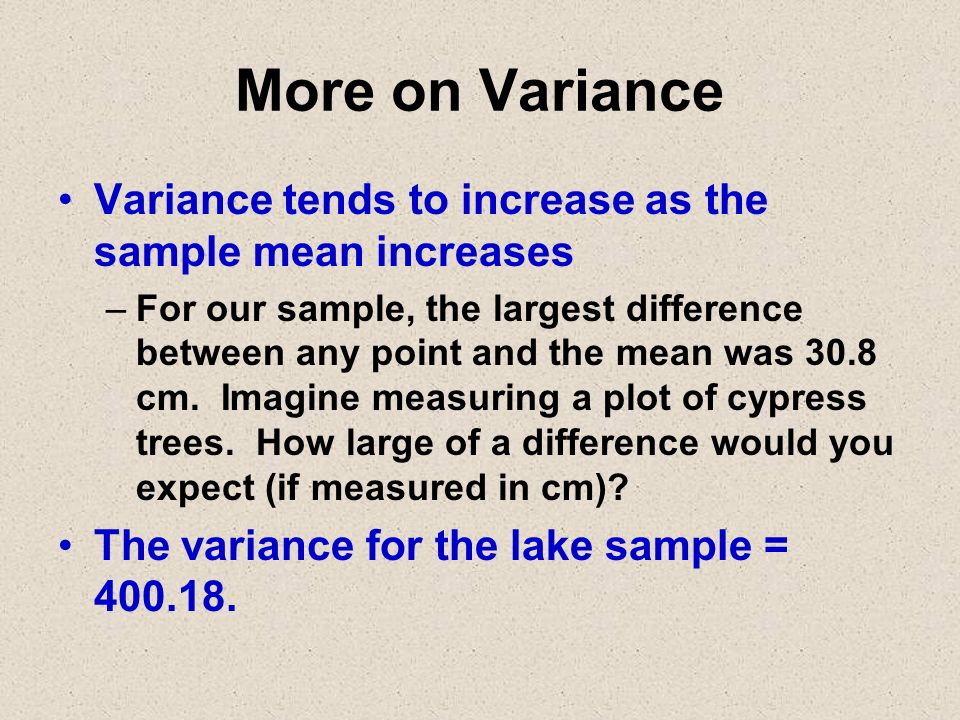 More on Variance

• Variance tends to increase as the sample mean increases

– For our sample, the largest difference between any point and the mean was 30.8 cm. Imagine measuring a plot of cypress trees. How large of a difference would you expect (if measured in cm)?

• The variance for the lake sample = 400.18.